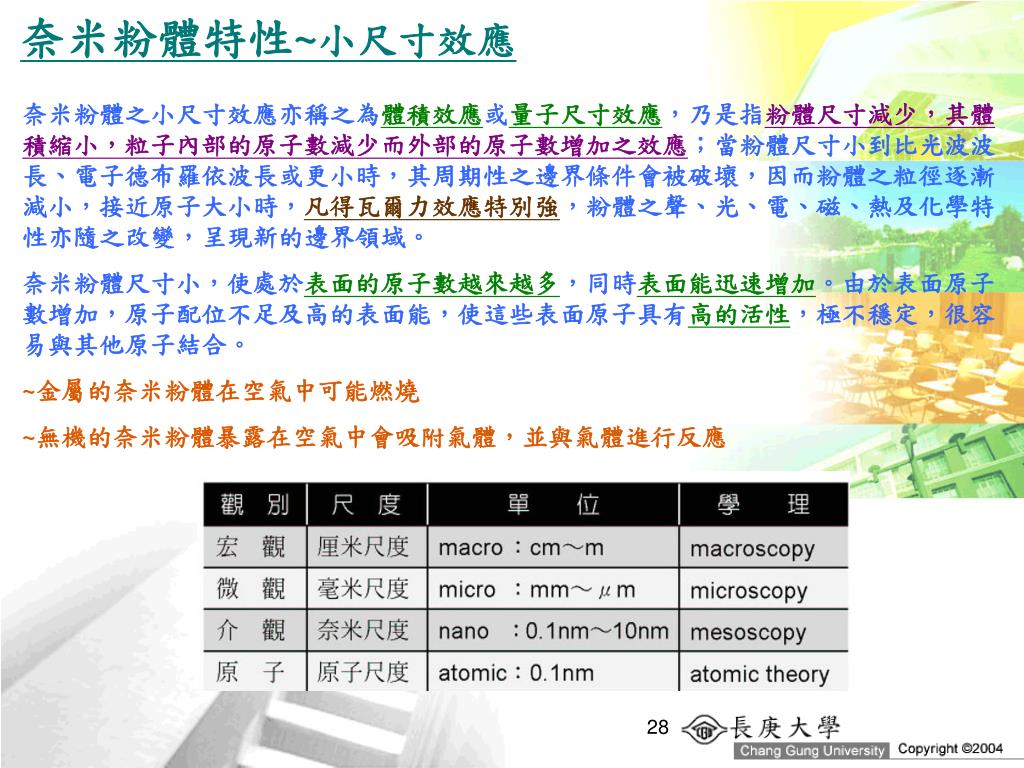 奈米粉體特性~小尺寸效應

奈米粉體之小尺寸效應亦稱之為體積效應或量子尺寸效應，乃是指粉體尺寸減少，其體積縮小，粒子內部的原子數減少而外部的原子數增加之效應；當粉體尺寸小到比光波波長、電子德布羅依波長或更小時，其周期性之邊界條件會被破壞，因而粉體之粒徑逐漸減小，接近原子大小時，凡得瓦爾力效應特別強，粉體之聲、光、電、磁、熱及化學特性亦隨之改變，呈現新的邊界領域。

奈米粉體尺寸小，使處於表面的原子數越來越多，同時表面能迅速增加。由於表面原子數增加，原子配位不足及高的表面能，使這些表面原子具有高的活性，極不穩定，很容易與其他原子結合。

~金屬的奈米粉體在空氣中可能燃燒

~無機的奈米粉體暴露在空氣中會吸附氣體，並與氣體進行反應

| 觀　別 | 尺　度 | 單　　位 | 學　理 |
|---|---|---|---|
| 宏　觀 | 厘米尺度 | macro：cm～m | macroscopy |
| 微　觀 | 毫米尺度 | micro ：mm～$\mu$m | microscopy |
| 介　觀 | 奈米尺度 | nano ：0.1nm～10nm | mesoscopy |
| 原　子 | 原子尺度 | atomic：0.1nm | atomic theory |

28 長庚大學 Chang Gung University Copyright ©2004